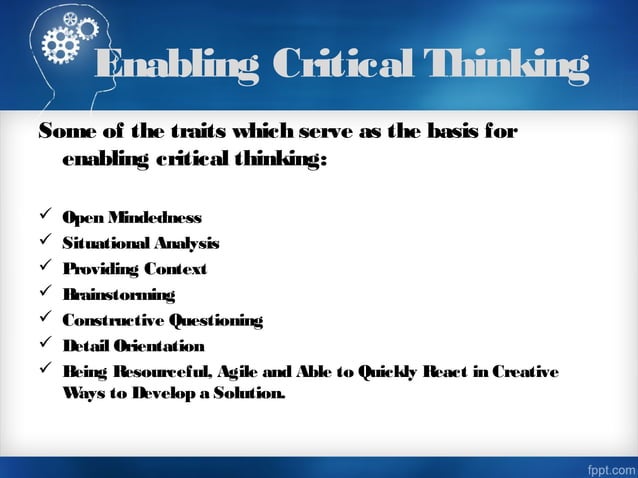 Enabling Critical Thinking

Some of the traits which serve as the basis for enabling critical thinking:

✓ Open Mindedness
✓ Situational Analysis
✓ Providing Context
✓ Brainstorming
✓ Constructive Questioning
✓ Detail Orientation
✓ Being Resourceful, Agile and Able to Quickly React in Creative Ways to Develop a Solution.

fppt.com